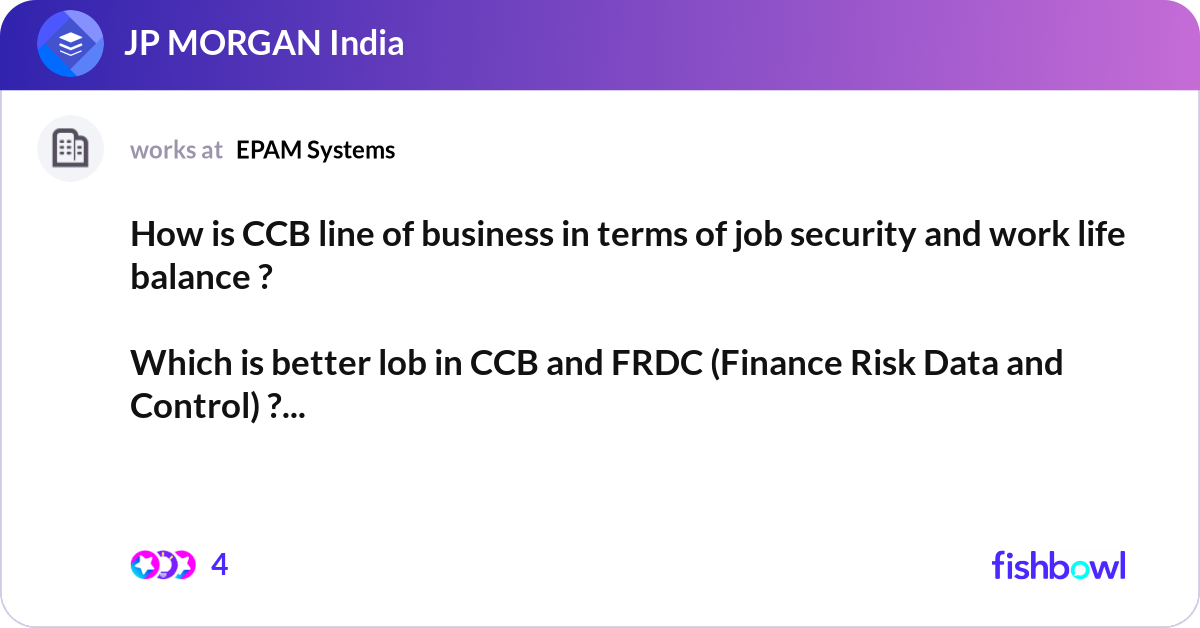 JP MORGAN India

works at EPAM Systems

How is CCB line of business in terms of job security and work life balance ?

Which is better lob in CCB and FRDC (Finance Risk Data and Control) ?...

4

fishbowl